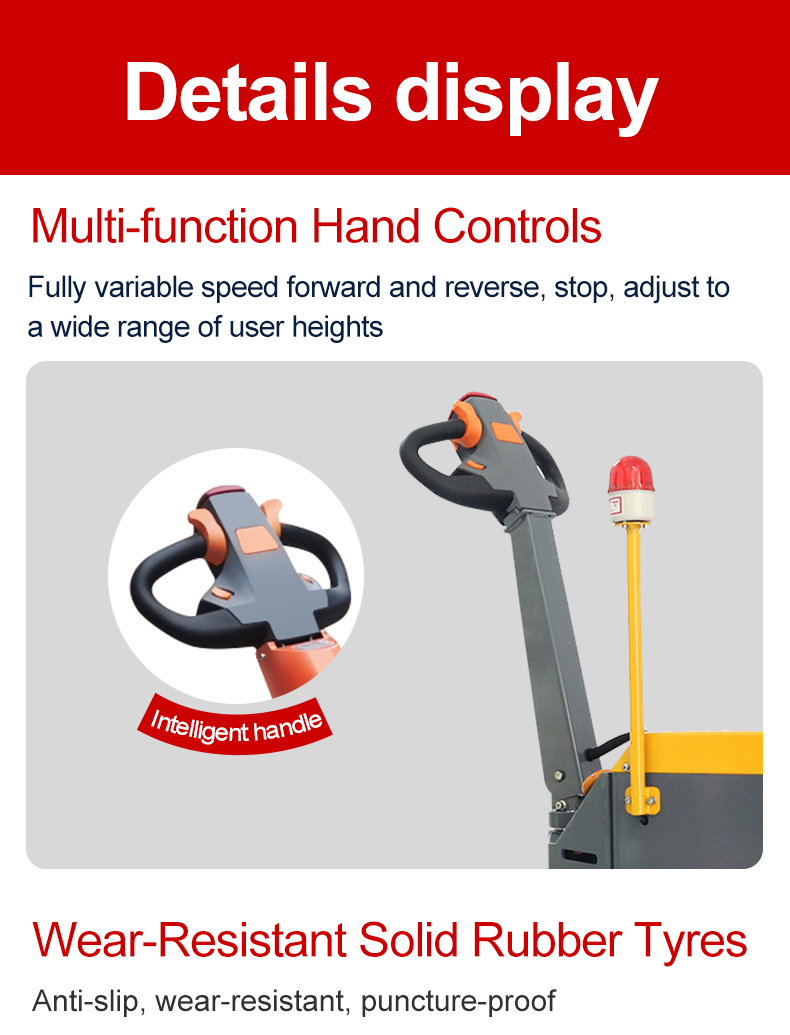 Details display

Multi-function Hand Controls

Fully variable speed forward and reverse, stop, adjust to a wide range of user heights

Intelligent handle

Wear-Resistant Solid Rubber Tyres

Anti-slip, wear-resistant, puncture-proof